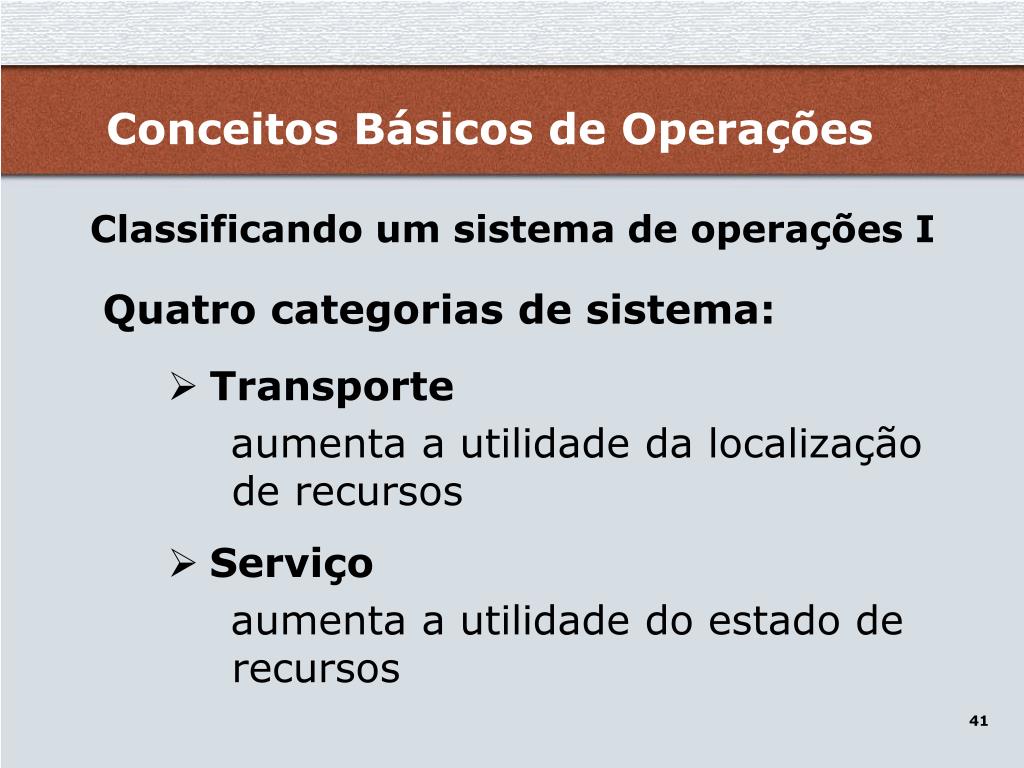 Conceitos Básicos de Operações

Classificando um sistema de operações I

Quatro categorias de sistema:

➢ Transporte
aumenta a utilidade da localização de recursos

➢ Serviço
aumenta a utilidade do estado de recursos

41